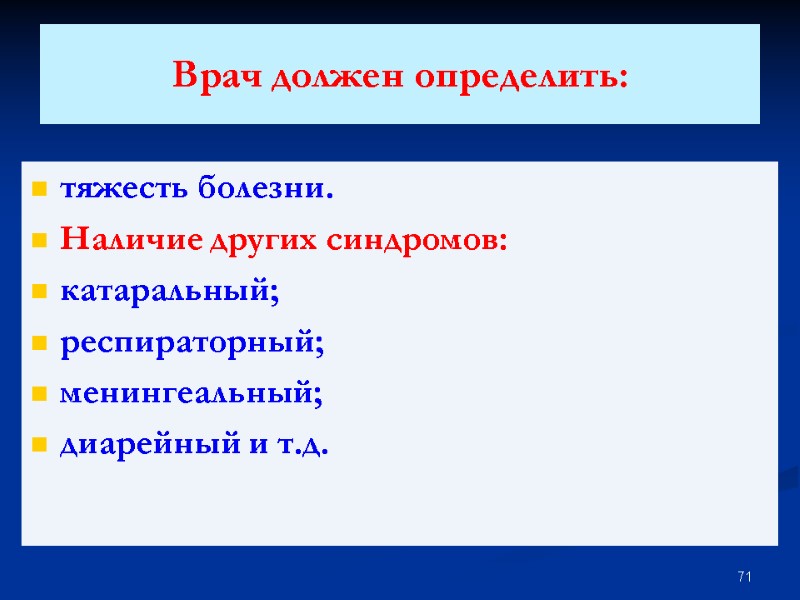 Врач должен определить:

- тяжесть болезни.
- Наличие других синдромов:
- катаральный;
- респираторный;
- менингеальный;
- диарейный и т.д.

71